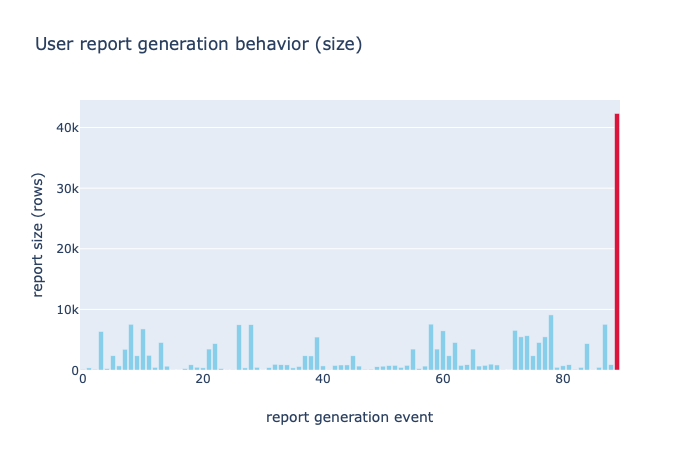 User report generation behavior (size)

report size (rows)

40k
30k
20k
10k
0

0
20
40
60
80

report generation event